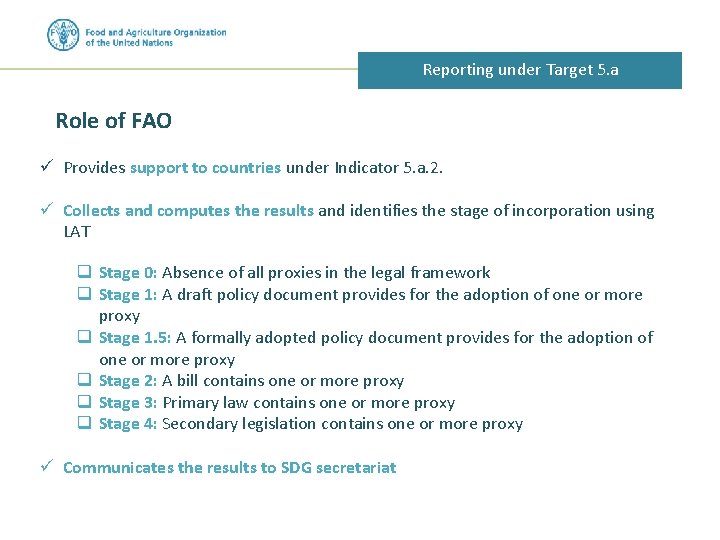 FAO
Food and Agriculture Organization of the United Nations

Reporting under Target 5.a

Role of FAO

✓ Provides support to countries under Indicator 5.a.2.

✓ Collects and computes the results and identifies the stage of incorporation using LAT

❑ Stage 0: Absence of all proxies in the legal framework
❑ Stage 1: A draft policy document provides for the adoption of one or more proxy
❑ Stage 1.5: A formally adopted policy document provides for the adoption of one or more proxy
❑ Stage 2: A bill contains one or more proxy
❑ Stage 3: Primary law contains one or more proxy
❑ Stage 4: Secondary legislation contains one or more proxy

✓ Communicates the results to SDG secretariat